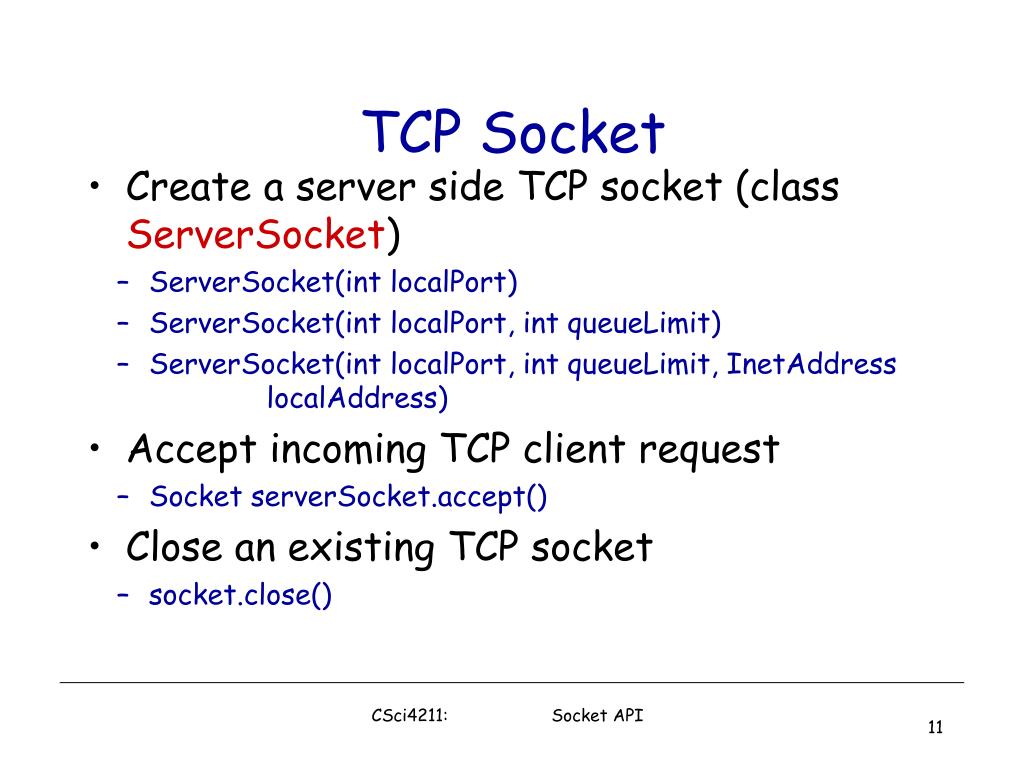 TCP Socket

• Create a server side TCP socket (class ServerSocket)
  – ServerSocket(int localPort)
  – ServerSocket(int localPort, int queueLimit)
  – ServerSocket(int localPort, int queueLimit, InetAddress localAddress)
• Accept incoming TCP client request
  – Socket serverSocket.accept()
• Close an existing TCP socket
  – socket.close()

CSci4211: Socket API

11